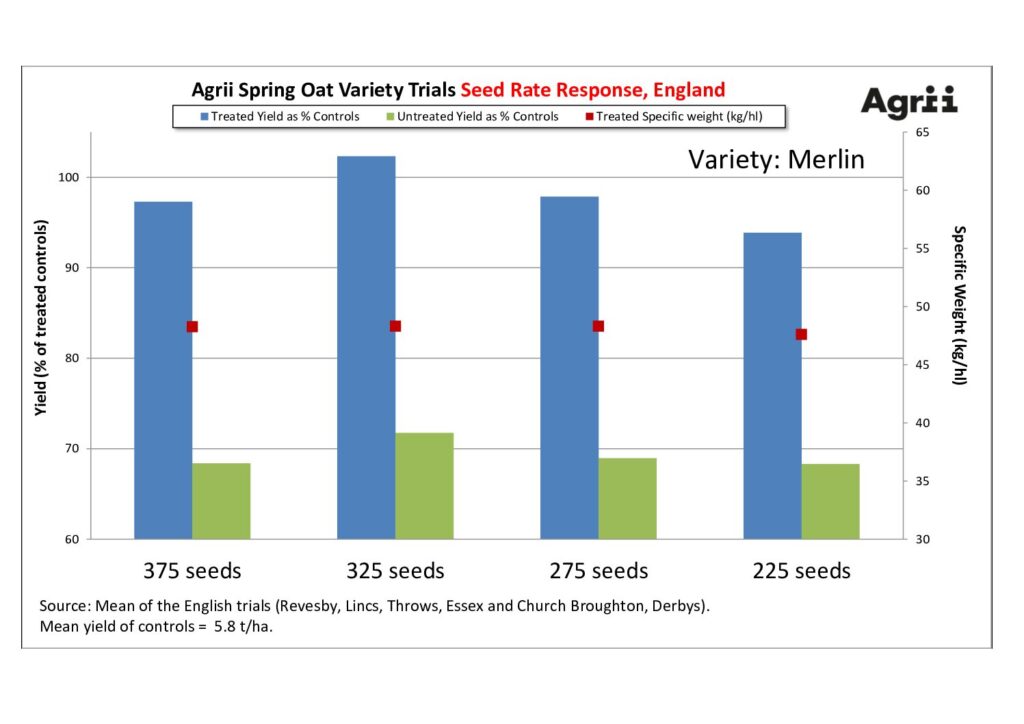 Agrii Spring Oat Variety Trials Seed Rate Response, England

Agrii

Treated Yield as % Controls
Untreated Yield as % Controls
Treated Specific weight (kg/hl)

Variety: Merlin

Yield (% of treated controls)

100
90
80
70
60

Specific Weight (kg/hl)

65
60
55
50
45
40
35
30

375 seeds
325 seeds
275 seeds
225 seeds

Source: Mean of the English trials (Revesby, Lincs, Throws, Essex and Church Broughton, Derbys).
Mean yield of controls = 5.8 t/ha.